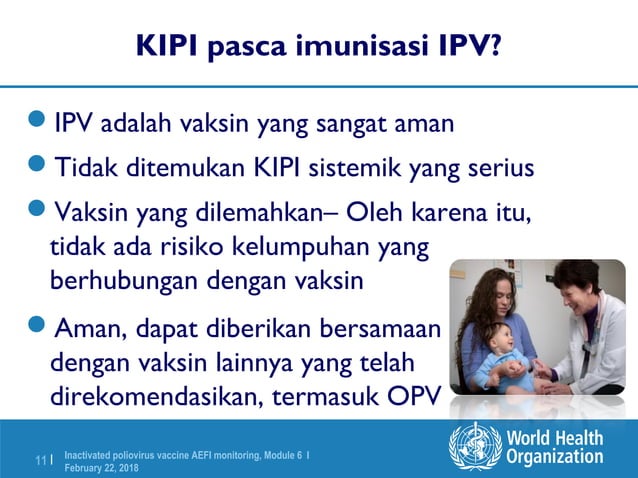 KIPI pasca imunisasi IPV?

IPV adalah vaksin yang sangat aman

Tidak ditemukan KIPI sistemik yang serius

Vaksin yang dilemahkan– Oleh karena itu, tidak ada risiko kelumpuhan yang berhubungan dengan vaksin

Aman, dapat diberikan bersamaan dengan vaksin lainnya yang telah direkomendasikan, termasuk OPV

11 | Inactivated poliovirus vaccine AEFI monitoring, Module 6 I February 22, 2018

World Health Organization